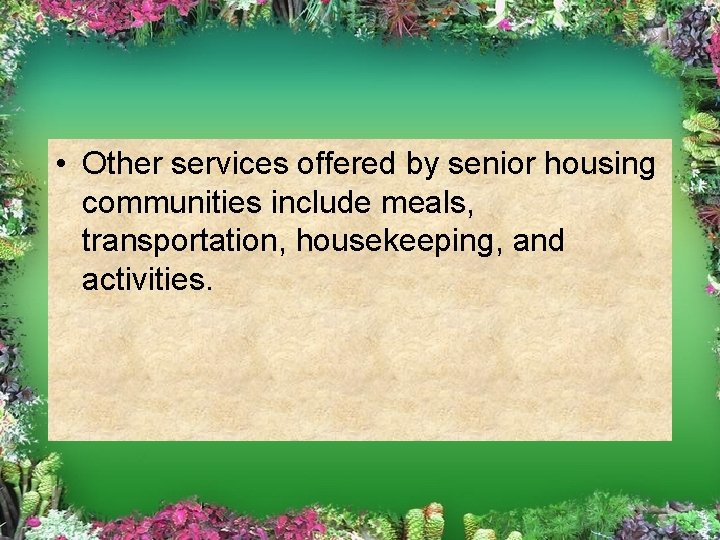 • Other services offered by senior housing communities include meals, transportation, housekeeping, and activities.